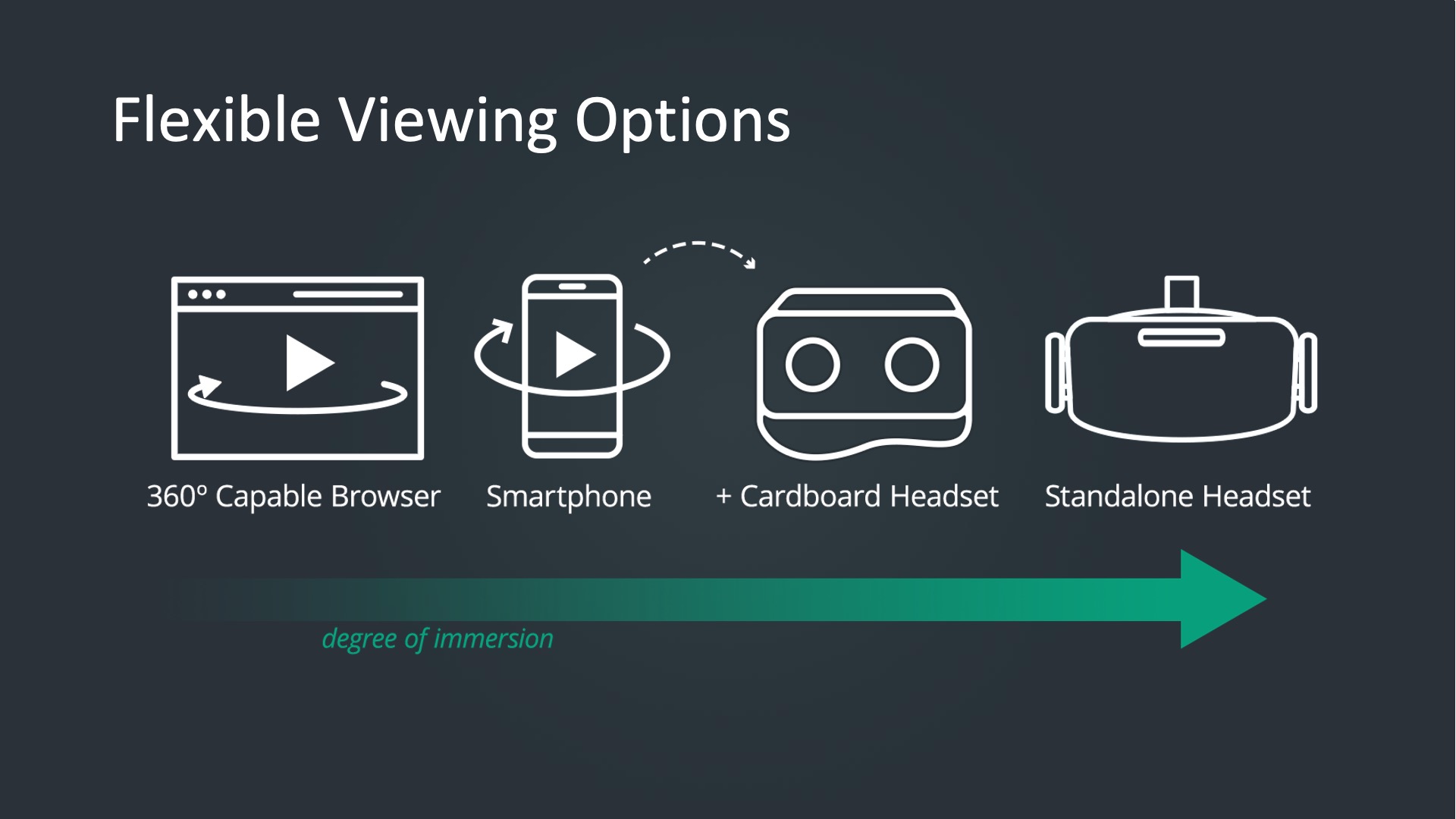 Flexible Viewing Options

360º Capable Browser

Smartphone

+ Cardboard Headset

Standalone Headset

degree of immersion